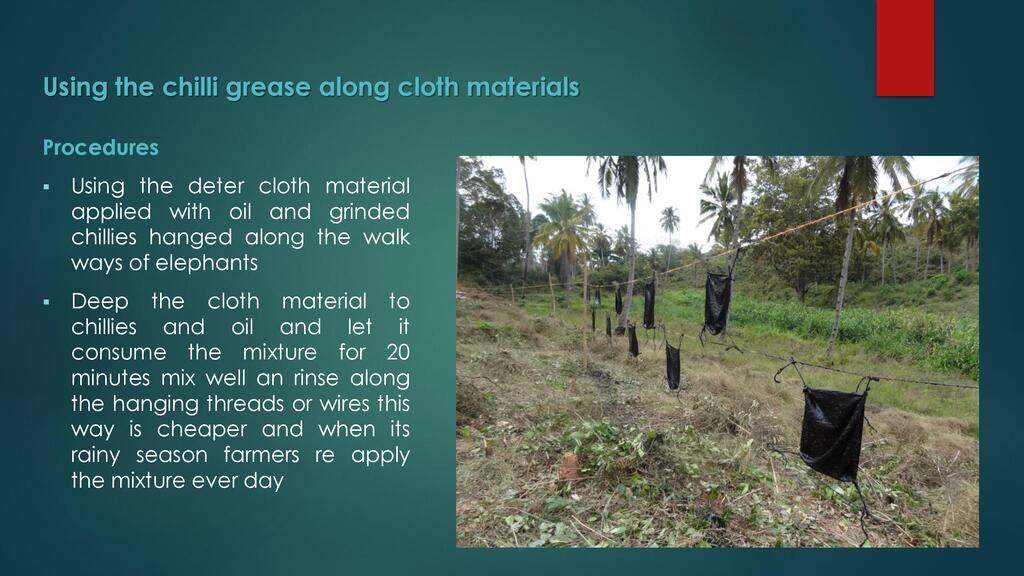 Using the chilli grease along cloth materials

Procedures

▪ Using the deter cloth material applied with oil and grinded chillies hanged along the walk ways of elephants

▪ Deep the cloth material to chillies and oil and let it consume the mixture for 20 minutes mix well an rinse along the hanging threads or wires this way is cheaper and when its rainy season farmers re apply the mixture ever day